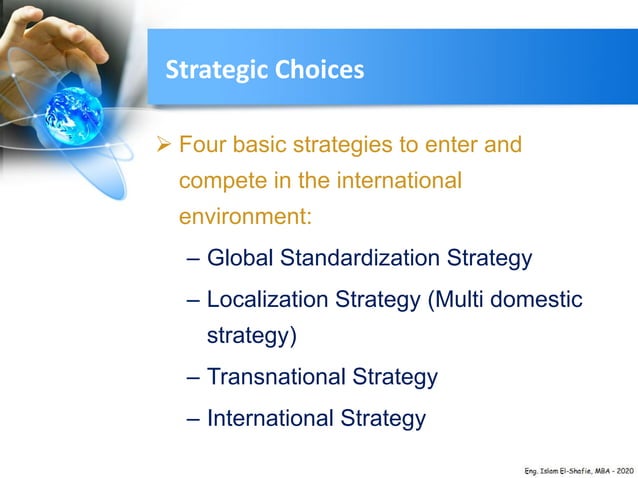 Strategic Choices

➢ Four basic strategies to enter and compete in the international environment:

– Global Standardization Strategy

– Localization Strategy (Multi domestic strategy)

– Transnational Strategy

– International Strategy

Eng. Islam El-Shafie, MBA - 2020